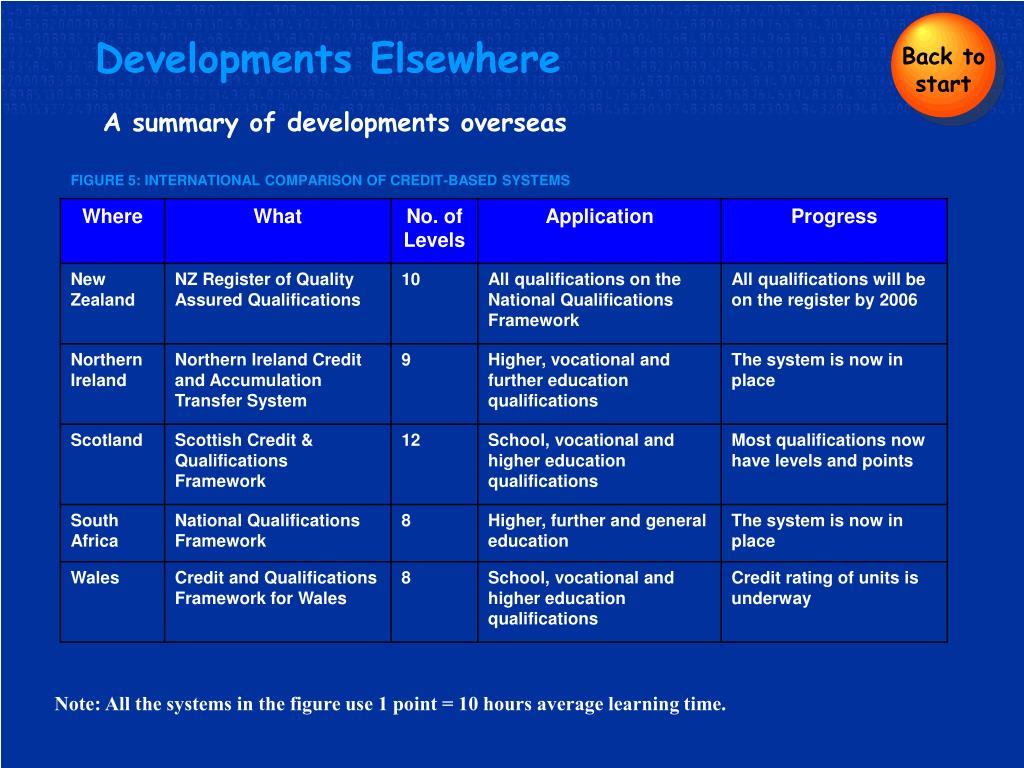 Developments Elsewhere

Back to start

A summary of developments overseas

FIGURE 5: INTERNATIONAL COMPARISON OF CREDIT-BASED SYSTEMS

| Where | What | No. of Levels | Application | Progress |
|---|---|---|---|---|
| New Zealand | NZ Register of Quality Assured Qualifications | 10 | All qualifications on the National Qualifications Framework | All qualifications will be on the register by 2006 |
| Northern Ireland | Northern Ireland Credit and Accumulation Transfer System | 9 | Higher, vocational and further education qualifications | The system is now in place |
| Scotland | Scottish Credit & Qualifications Framework | 12 | School, vocational and higher education qualifications | Most qualifications now have levels and points |
| South Africa | National Qualifications Framework | 8 | Higher, further and general education | The system is now in place |
| Wales | Credit and Qualifications Framework for Wales | 8 | School, vocational and higher education qualifications | Credit rating of units is underway |

Note: All the systems in the figure use 1 point = 10 hours average learning time.